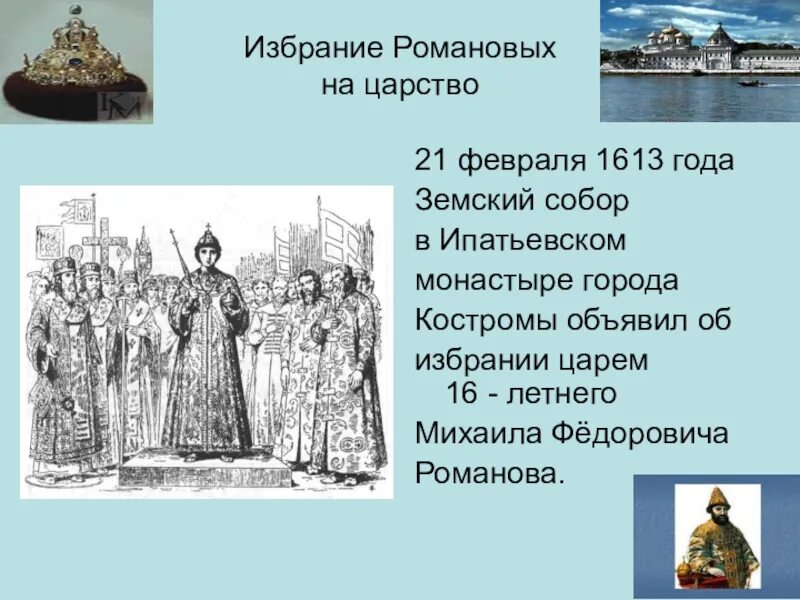 Избрание Романовых на царство

21 февраля 1613 года Земский собор в Ипатьевском монастыре города Костромы объявил об избрании царем 16 - летнего Михаила Фёдоровича Романова.